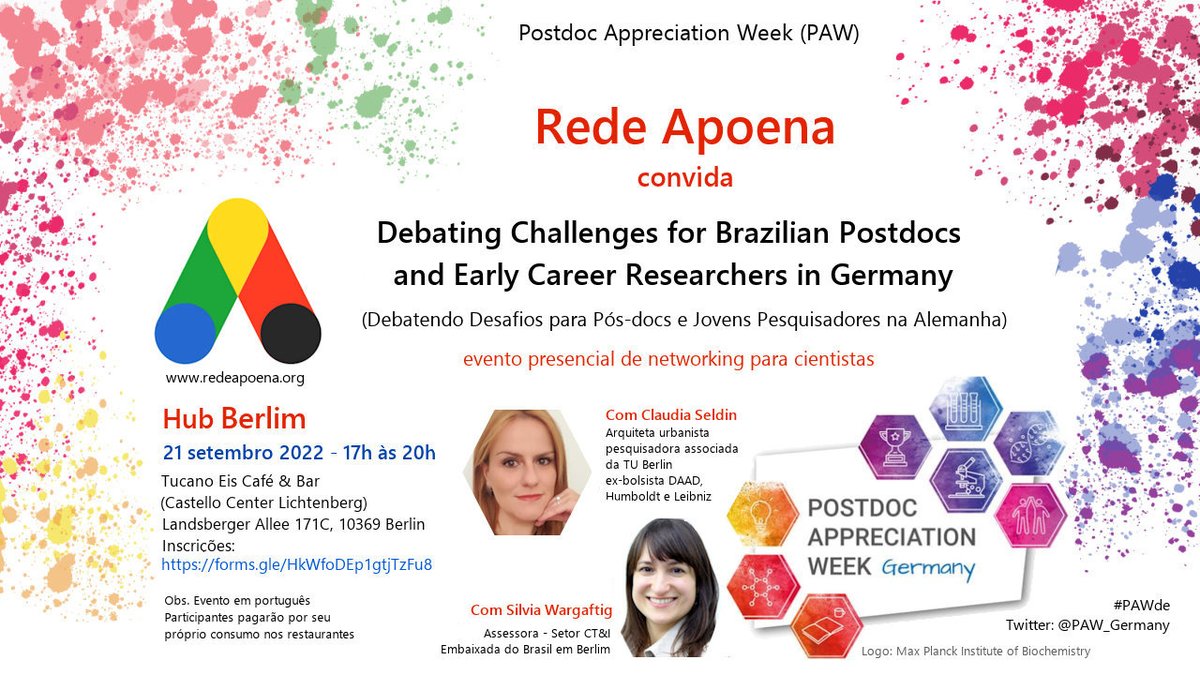 Postdoc Appreciation Week (PAW)

Rede Apoena
convida

Debating Challenges for Brazilian Postdocs and Early Career Researchers in Germany

(Debatendo Desafios para Pós-docs e Jovens Pesquisadores na Alemanha)

evento presencial de networking para cientistas

www.redeapoena.org

Hub Berlim
21 setembro 2022 - 17h às 20h
Tucano Eis Café & Bar
(Castello Center Lichtenberg)
Landsberger Allee 171C, 10369 Berlin
Inscrições:
https://forms.gle/HkWfoDEp1gtjTzFu8

Obs. Evento em português
Participantes pagarão por seu próprio consumo nos restaurantes

Com Claudia Seldin
Arquiteta urbanista pesquisadora associada da TU Berlin
ex-bolsista DAAD, Humboldt e Leibniz

Com Silvia Wargaftig
Assessora - Setor CT&I
Embaixada do Brasil em Berlim

POSTDOC APPRECIATION WEEK Germany

#PAWde
Twitter: @PAW_Germany

Logo: Max Planck Institute of Biochemistry